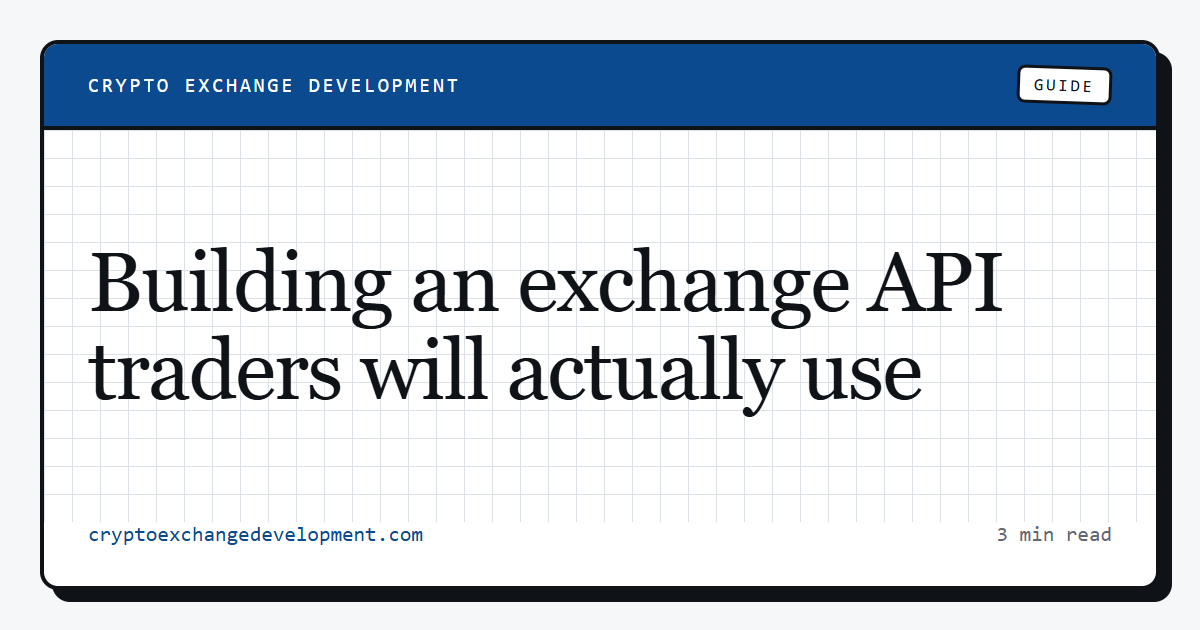 CRYPTO EXCHANGE DEVELOPMENT

GUIDE

Building an exchange API traders will actually use

cryptoexchangedevelopment.com

3 min read